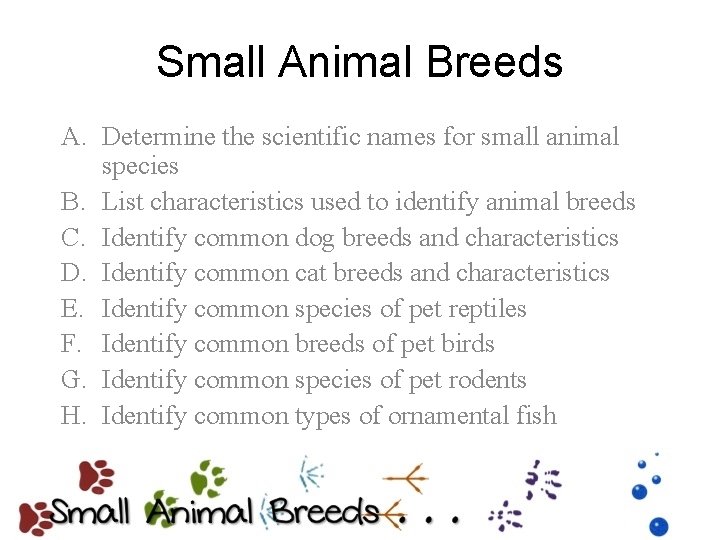 Small Animal Breeds

A. Determine the scientific names for small animal species
B. List characteristics used to identify animal breeds
C. Identify common dog breeds and characteristics
D. Identify common cat breeds and characteristics
E. Identify common species of pet reptiles
F. Identify common breeds of pet birds
G. Identify common species of pet rodents
H. Identify common types of ornamental fish

Small Animal Breeds . . .